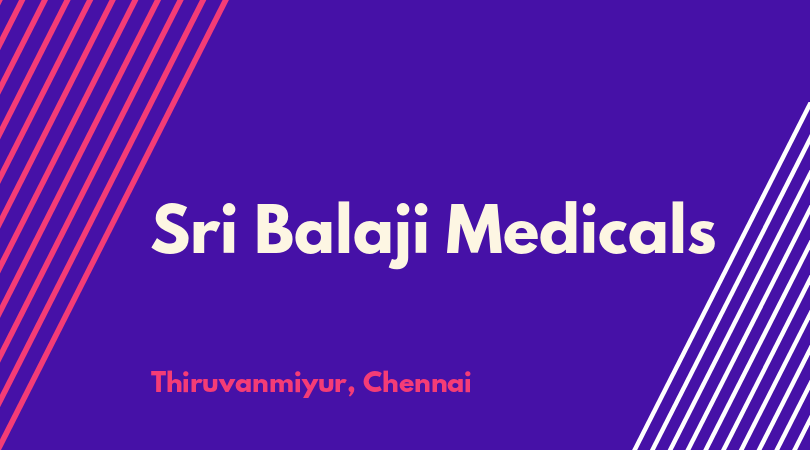 Sri Balaji Medicals

Thiruvanmiyur, Chennai